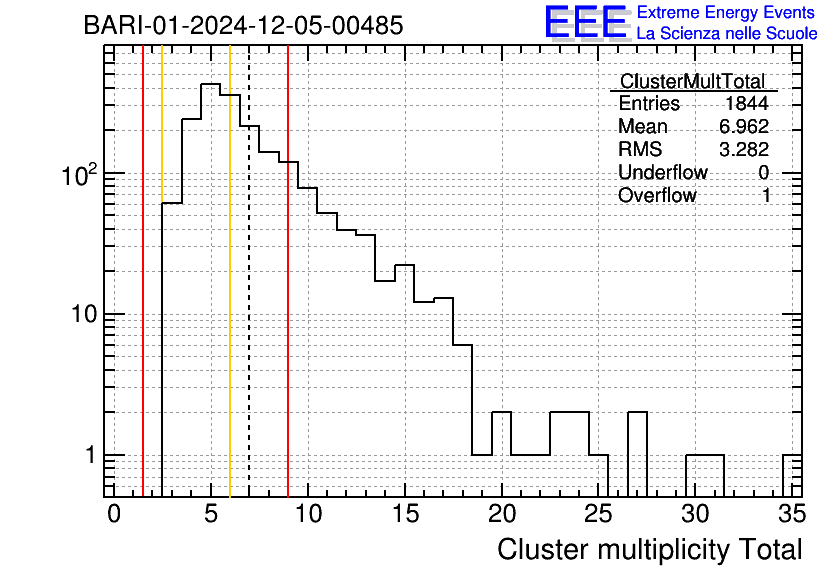 BARI-01-2024-12-05-00485

EEE Extreme Energy Events
La Scienza nelle Scuole

| ClusterMultTotal | |
|---|---|
| Entries | 1844 |
| Mean | 6.962 |
| RMS | 3.282 |
| Underflow | 0 |
| Overflow | 1 |

$10^2$
10
1

0 5 10 15 20 25 30 35

Cluster multiplicity Total